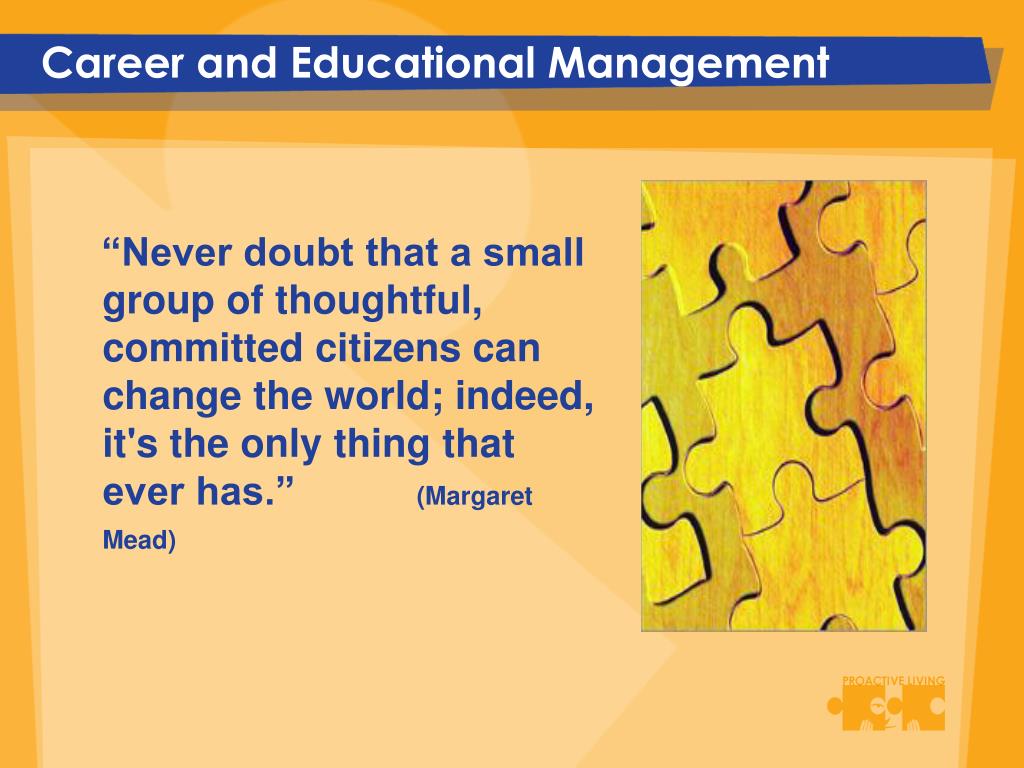 Career and Educational Management

“Never doubt that a small group of thoughtful, committed citizens can change the world; indeed, it's the only thing that ever has.” (Margaret Mead)

PROACTIVE LIVING